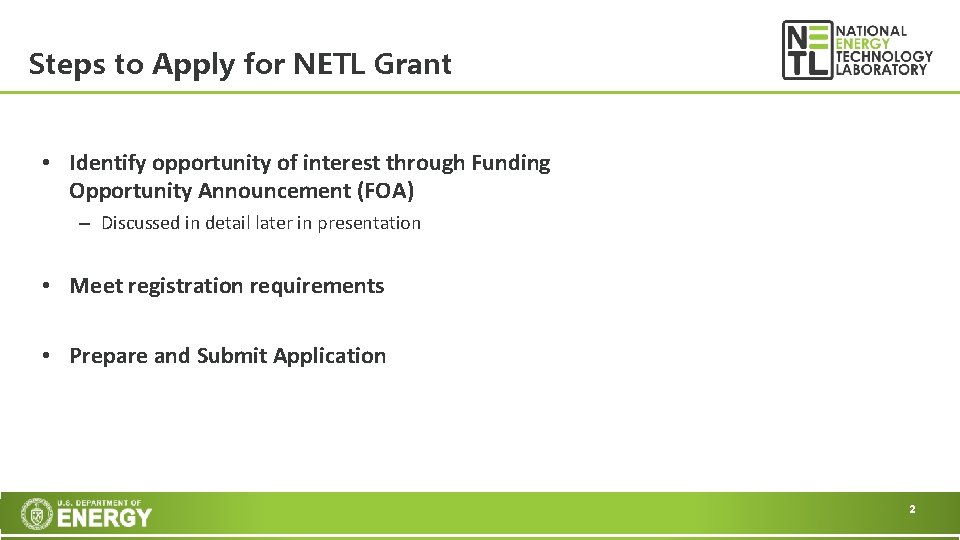 Steps to Apply for NETL Grant

NETL NATIONAL ENERGY TECHNOLOGY LABORATORY

• Identify opportunity of interest through Funding Opportunity Announcement (FOA)
– Discussed in detail later in presentation

• Meet registration requirements

• Prepare and Submit Application

U.S. DEPARTMENT OF ENERGY

2